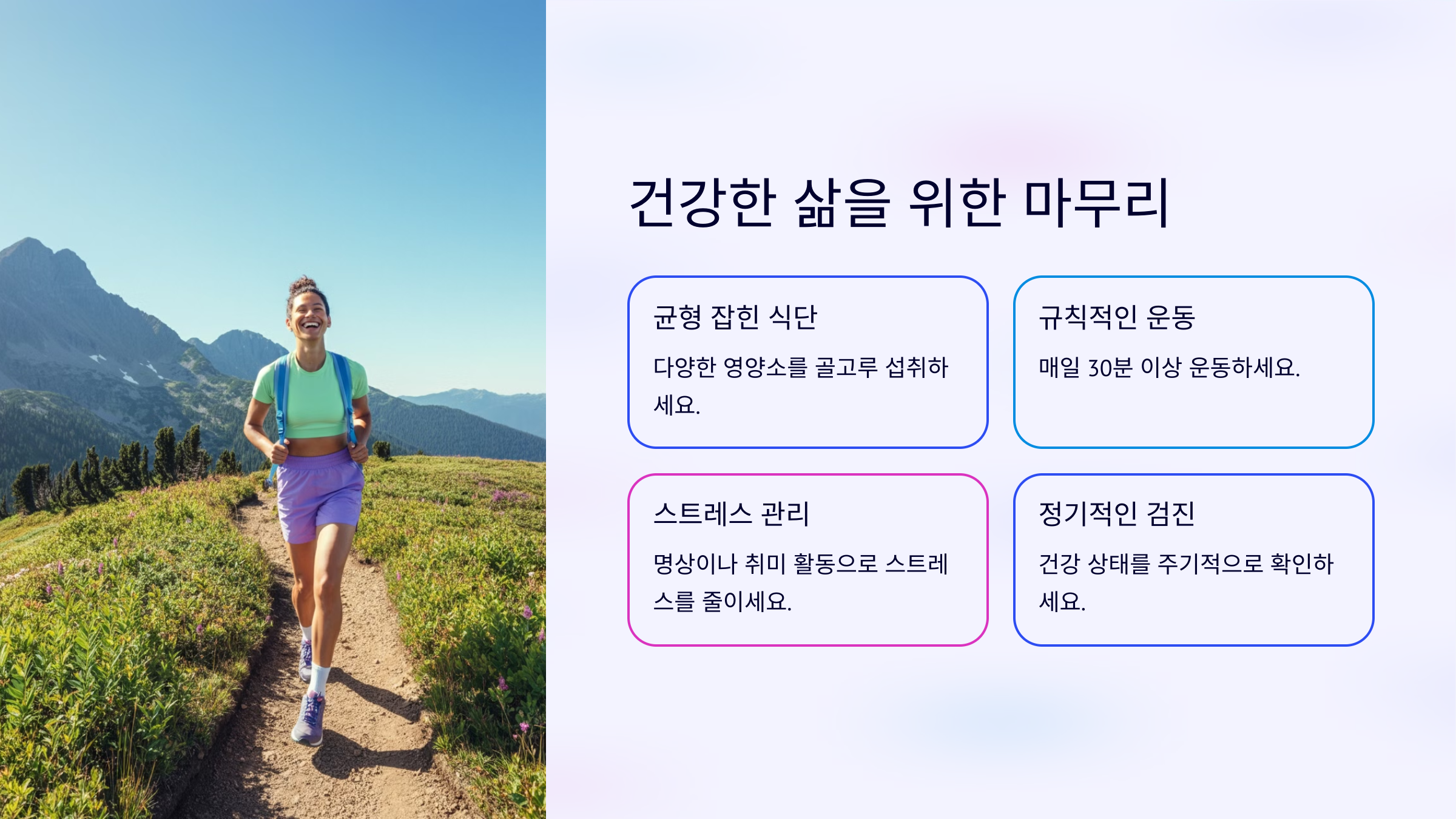 건강한 삶을 위한 마무리

균형 잡힌 식단

다양한 영양소를 골고루 섭취하세요.

규칙적인 운동

매일 30분 이상 운동하세요.

스트레스 관리

명상이나 취미 활동으로 스트레스를 줄이세요.

정기적인 검진

건강 상태를 주기적으로 확인하세요.